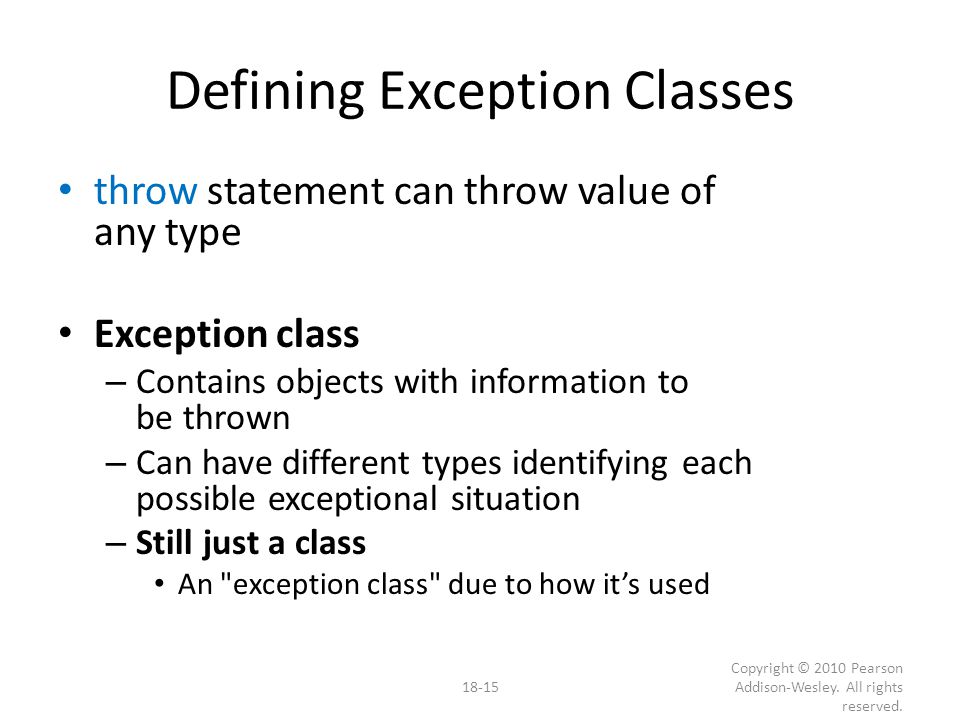 Defining Exception Classes

• throw statement can throw value of any type

• Exception class
– Contains objects with information to be thrown
– Can have different types identifying each possible exceptional situation
– Still just a class
• An "exception class" due to how it's used

18-15

Copyright © 2010 Pearson Addison-Wesley. All rights reserved.